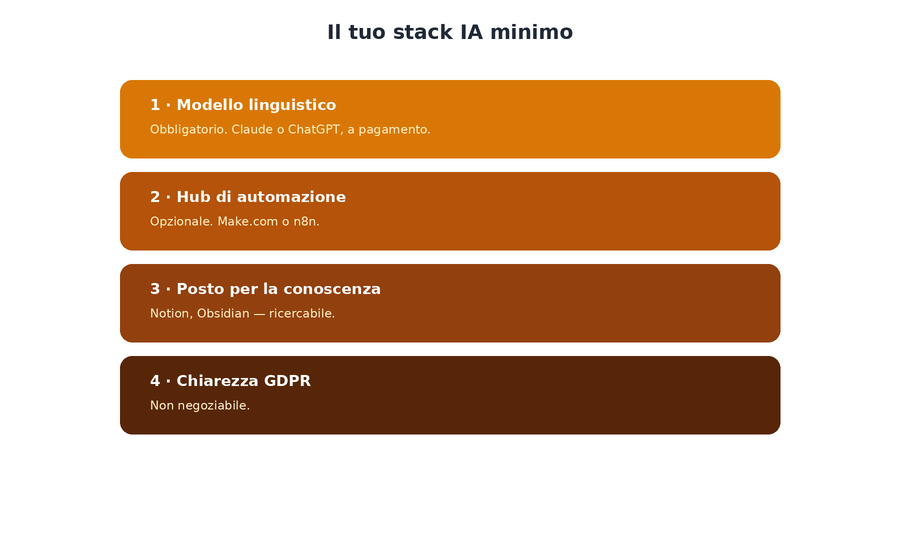 Il tuo stack IA minimo

1 · Modello linguistico

Obbligatorio. Claude o ChatGPT, a pagamento.

2 · Hub di automazione

Opzionale. Make.com o n8n.

3 · Posto per la conoscenza

Notion, Obsidian — ricercabile.

4 · Chiarezza GDPR

Non negoziabile.